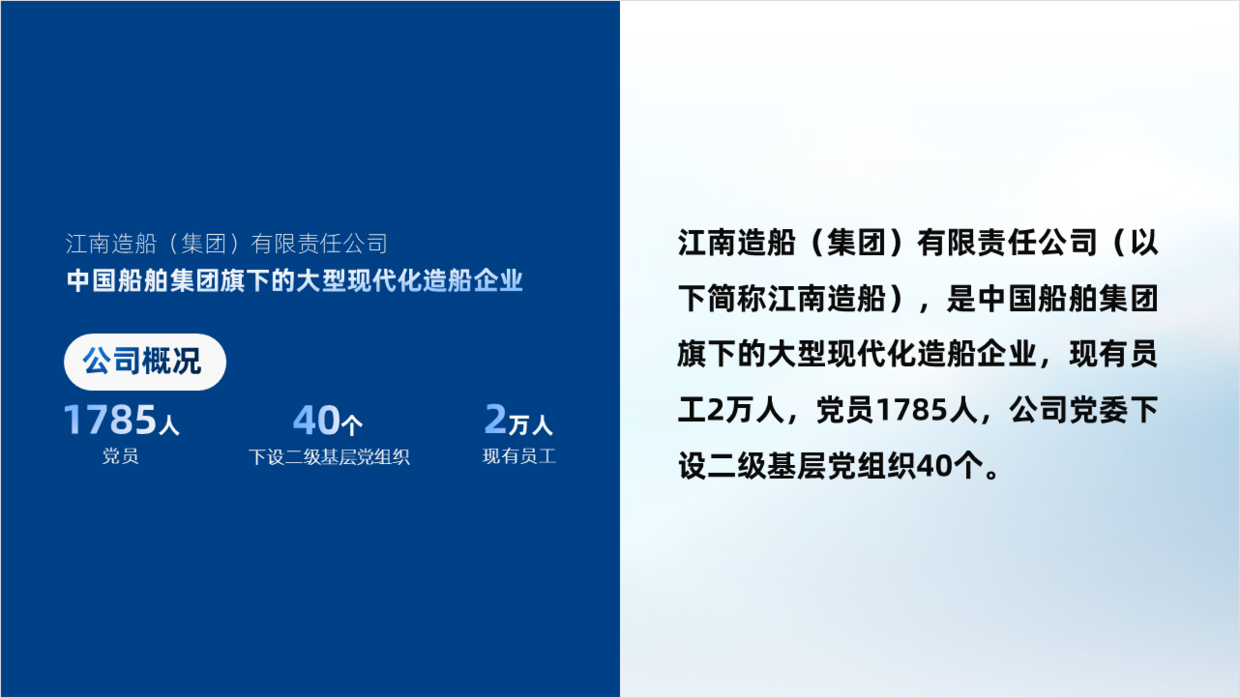 江南造船（集团）有限责任公司
中国船舶集团旗下的大型现代化造船企业

公司概况

1785人
党员

40个
下设二级基层党组织

2万人
现有员工

江南造船（集团）有限责任公司（以下简称江南造船），是中国船舶集团旗下的大型现代化造船企业，现有员工2万人，党员1785人，公司党委下设二级基层党组织40个。